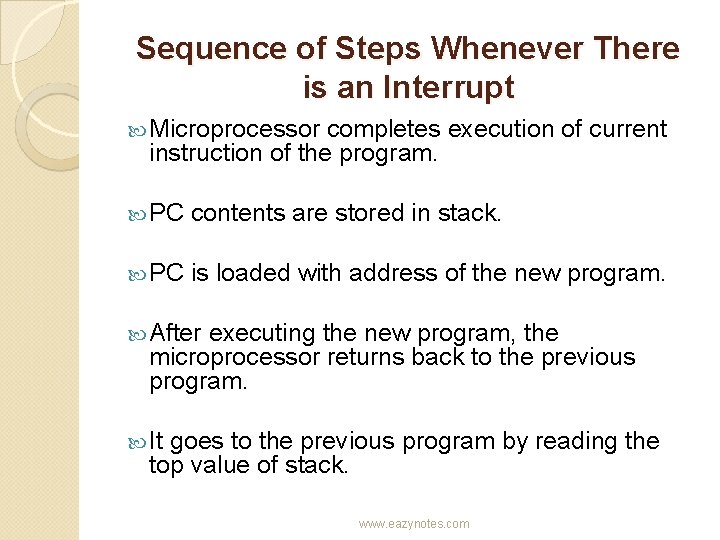 Sequence of Steps Whenever There is an Interrupt

Microprocessor completes execution of current instruction of the program.

PC contents are stored in stack.

PC is loaded with address of the new program.

After executing the new program, the microprocessor returns back to the previous program.

It goes to the previous program by reading the top value of stack.

www.eazynotes.com